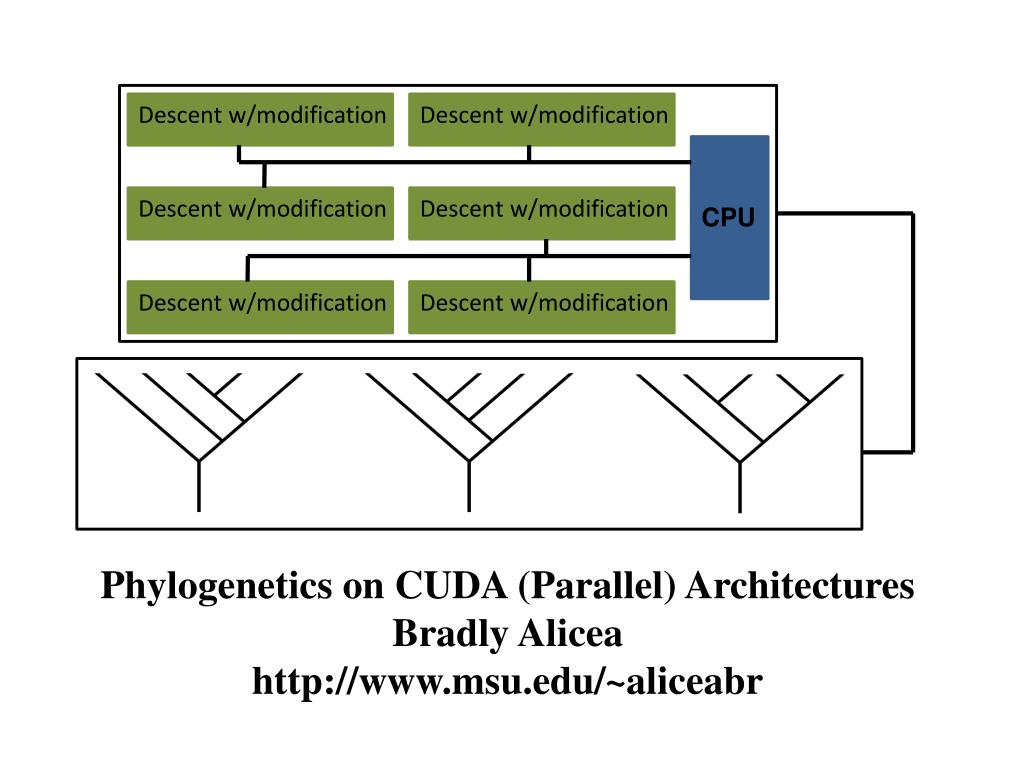 Descent w/modification
Descent w/modification
Descent w/modification
Descent w/modification
Descent w/modification
Descent w/modification
CPU

Phylogenetics on CUDA (Parallel) Architectures
Bradly Alicea
http://www.msu.edu/~aliceabr